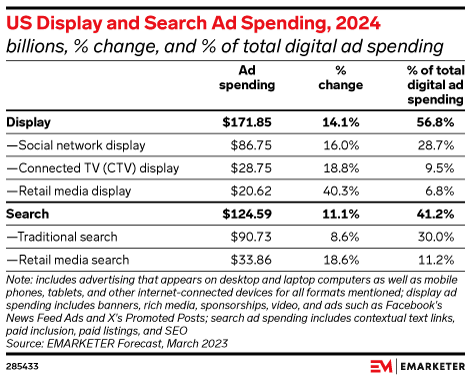 US Display and Search Ad Spending, 2024
billions, % change, and % of total digital ad spending

| | Ad spending | % change | % of total digital ad spending |
|---|---|---|---|
| Display | $171.85 | 14.1% | 56.8% |
| —Social network display | $86.75 | 16.0% | 28.7% |
| —Connected TV (CTV) display | $28.75 | 18.8% | 9.5% |
| —Retail media display | $20.62 | 40.3% | 6.8% |
| Search | $124.59 | 11.1% | 41.2% |
| —Traditional search | $90.73 | 8.6% | 30.0% |
| —Retail media search | $33.86 | 18.6% | 11.2% |

Note: includes advertising that appears on desktop and laptop computers as well as mobile phones, tablets, and other internet-connected devices for all formats mentioned; display ad spending includes banners, rich media, sponsorships, video, and ads such as Facebook's News Feed Ads and X's Promoted Posts; search ad spending includes contextual text links, paid inclusion, paid listings, and SEO
Source: EMARKETER Forecast, March 2023

285433

EM | EMARKETER